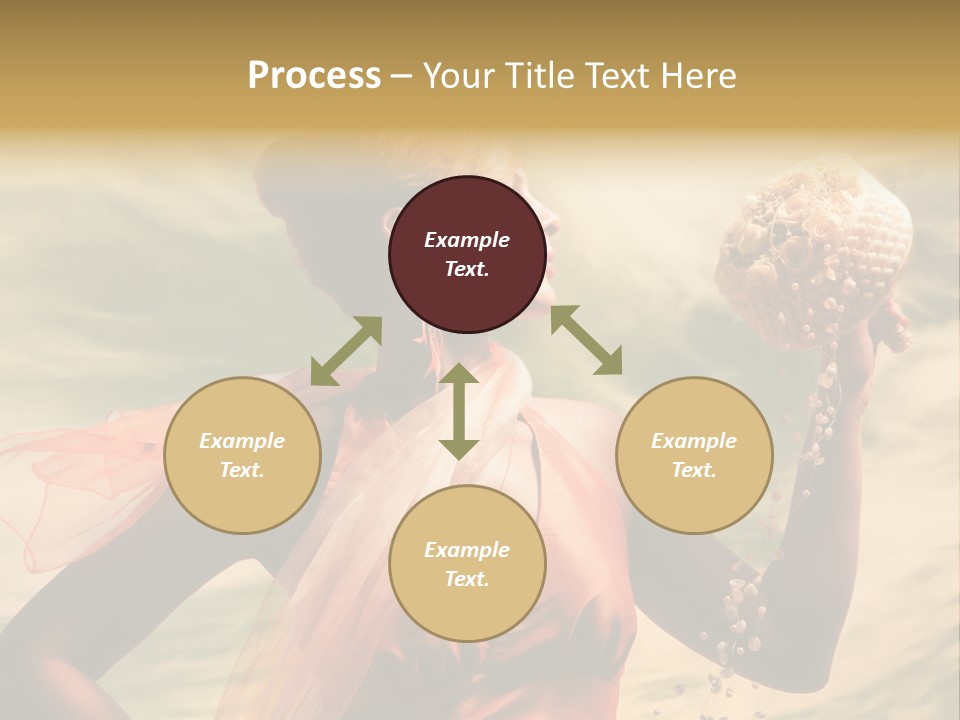 Process – Your Title Text Here

Example Text.

Example Text.

Example Text.

Example Text.